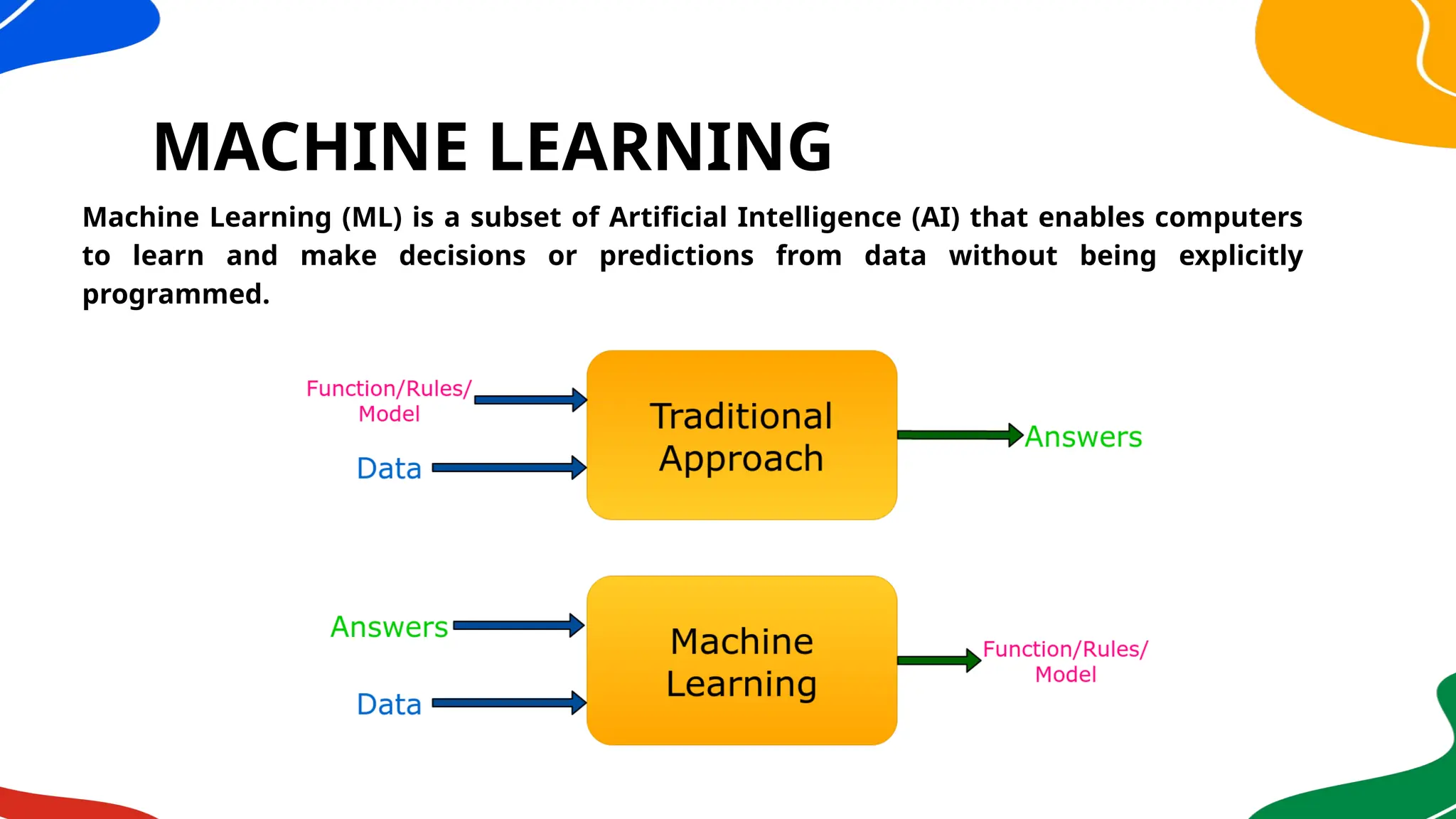 MACHINE LEARNING

Machine Learning (ML) is a subset of Artificial Intelligence (AI) that enables computers to learn and make decisions or predictions from data without being explicitly programmed.

Function/Rules/ Model

Data

Traditional Approach

Answers

Answers

Data

Machine Learning

Function/Rules/ Model